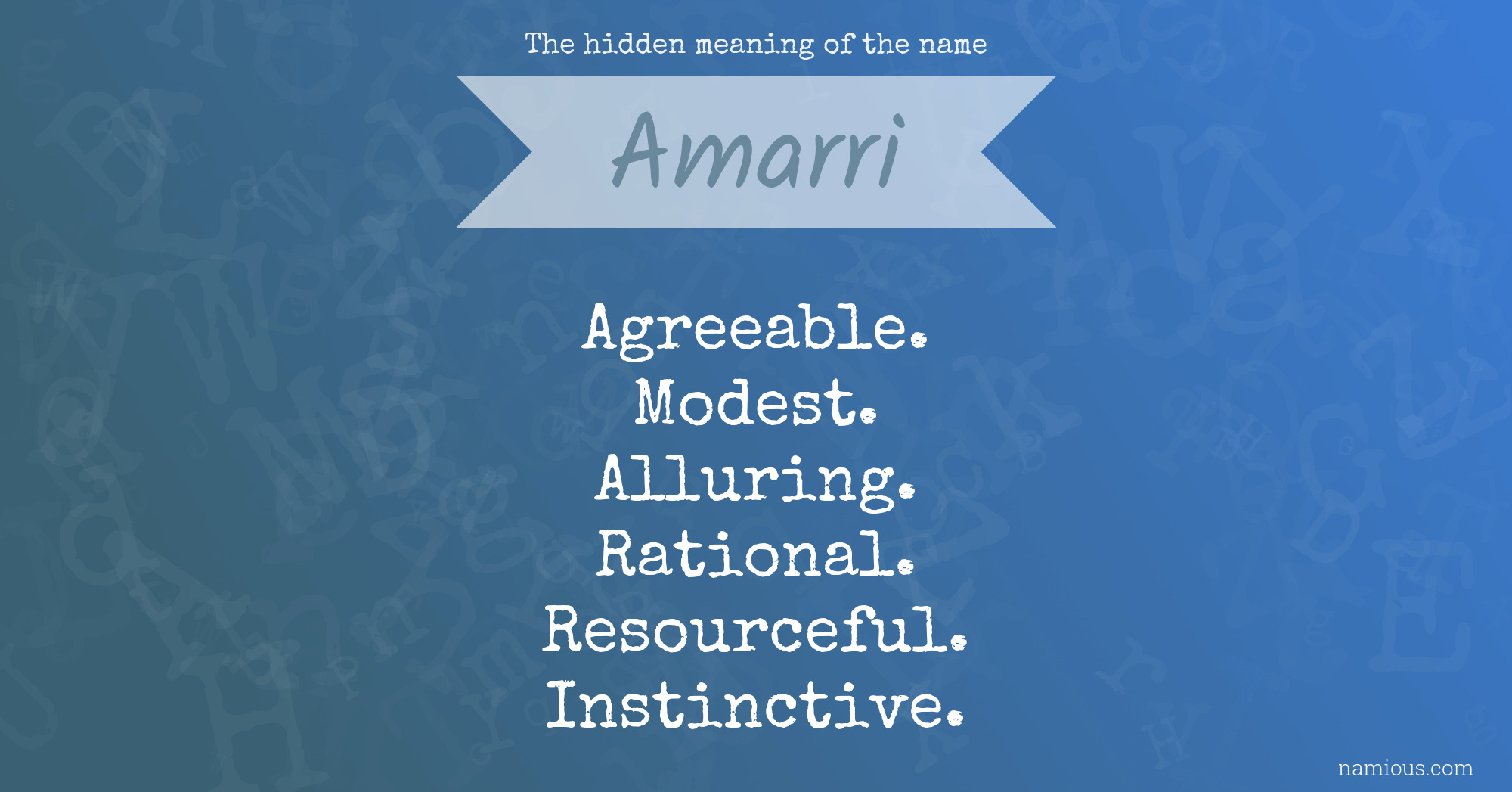 The hidden meaning of the name

Amarri

Agreeable.
Modest.
Alluring.
Rational.
Resourceful.
Instinctive.

namious.com